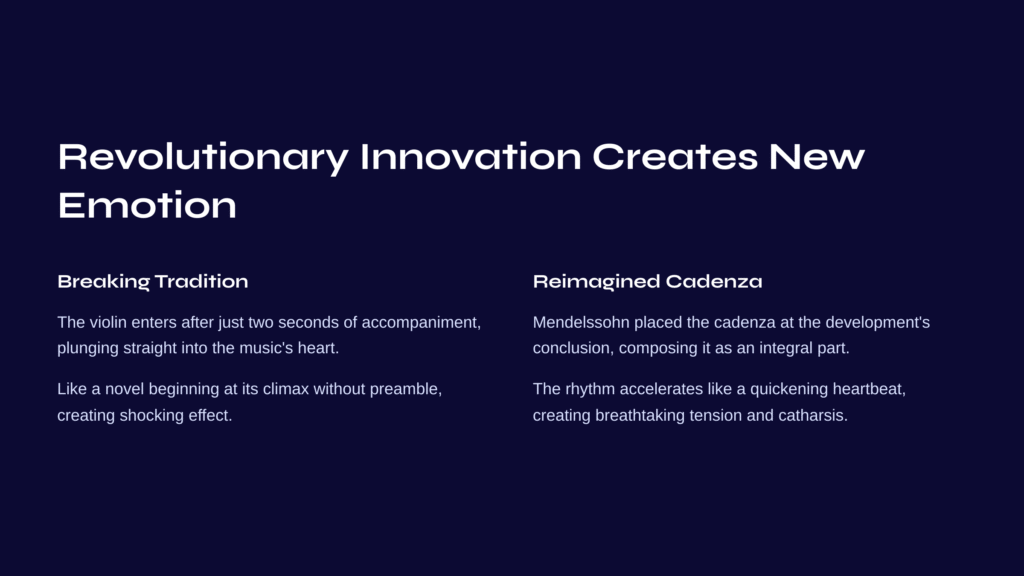 Revolutionary Innovation Creates New Emotion

Breaking Tradition

The violin enters after just two seconds of accompaniment, plunging straight into the music's heart.

Like a novel beginning at its climax without preamble, creating shocking effect.

Reimagined Cadenza

Mendelssohn placed the cadenza at the development's conclusion, composing it as an integral part.

The rhythm accelerates like a quickening heartbeat, creating breathtaking tension and catharsis.